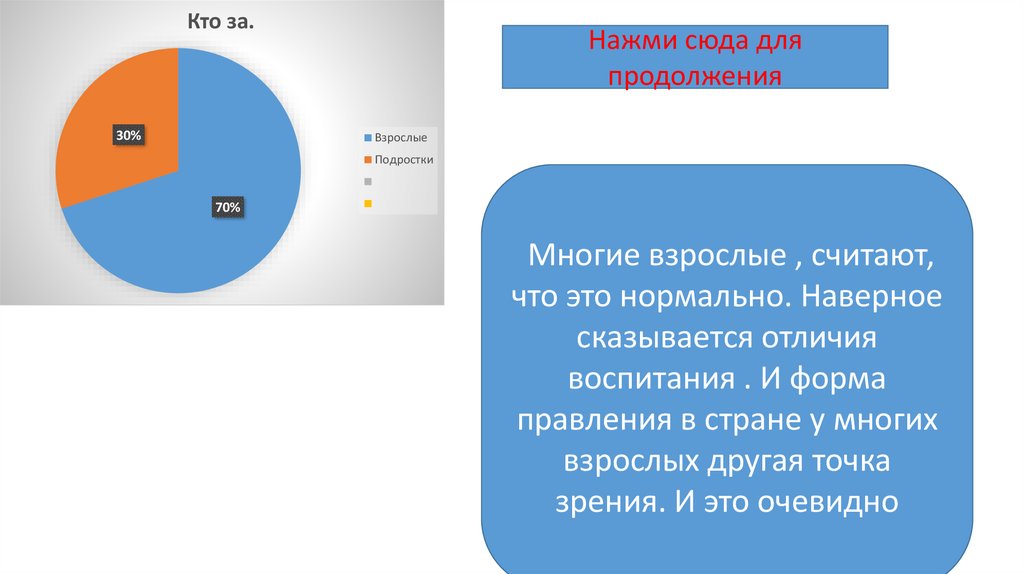 Кто за.

30%

70%

Взрослые
Подростки

Нажми сюда для продолжения

Многие взрослые , считают, что это нормально. Наверное сказывается отличия воспитания . И форма правления в стране у многих взрослых другая точка зрения. И это очевидно